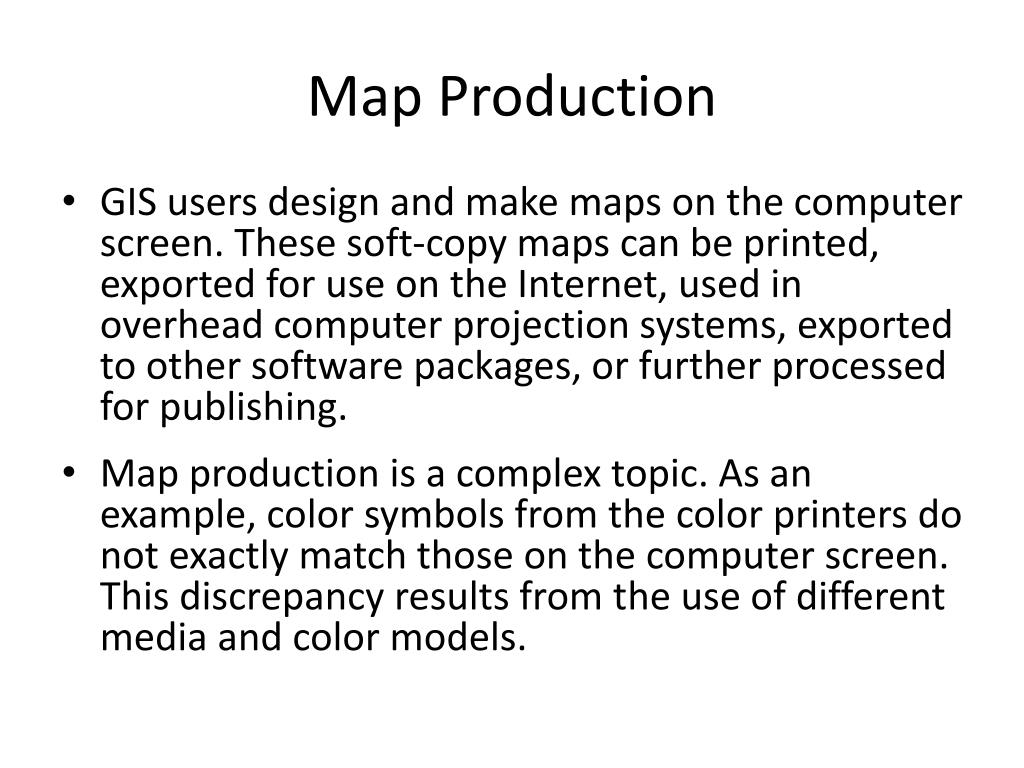 Map Production

• GIS users design and make maps on the computer screen. These soft-copy maps can be printed, exported for use on the Internet, used in overhead computer projection systems, exported to other software packages, or further processed for publishing.

• Map production is a complex topic. As an example, color symbols from the color printers do not exactly match those on the computer screen. This discrepancy results from the use of different media and color models.